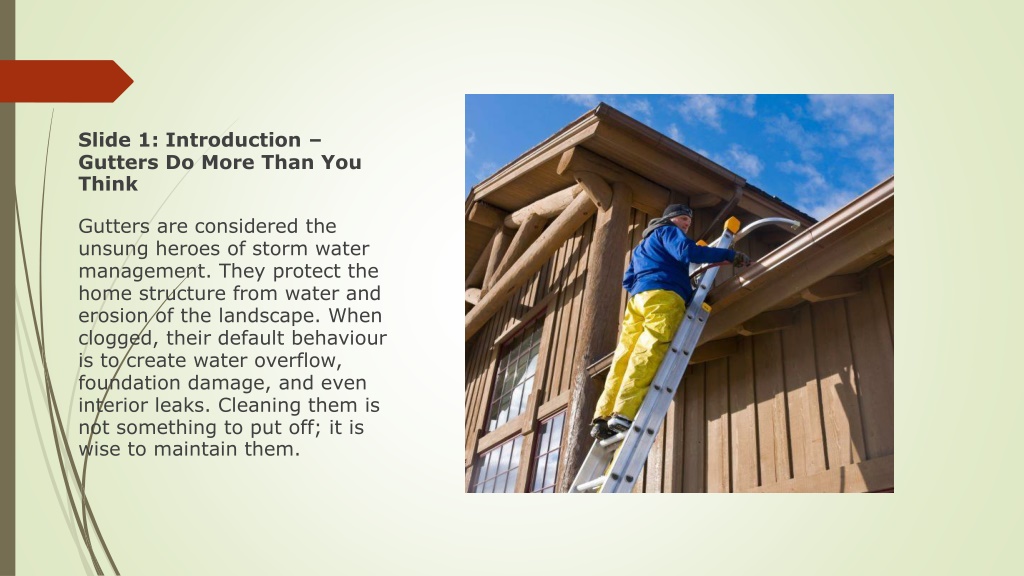 Slide 1: Introduction – Gutters Do More Than You Think

Gutters are considered the unsung heroes of storm water management. They protect the home structure from water and erosion of the landscape. When clogged, their default behaviour is to create water overflow, foundation damage, and even interior leaks. Cleaning them is not something to put off; it is wise to maintain them.